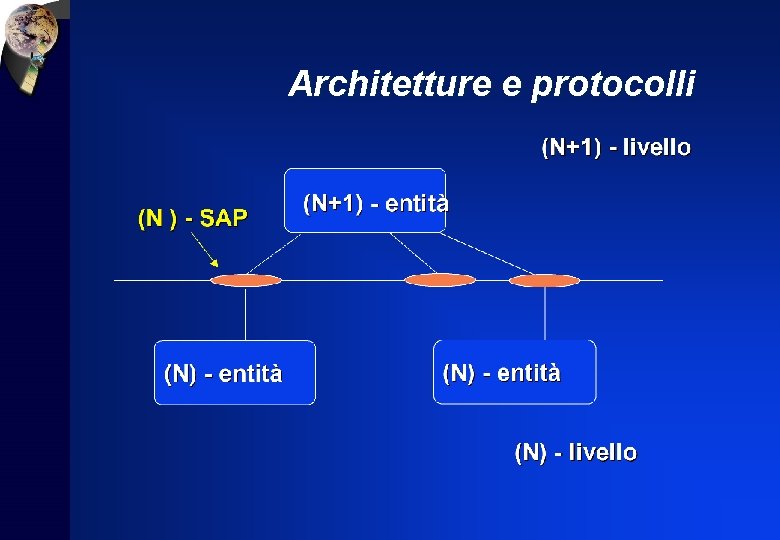 Architetture e protocolli

(N+1) - livello

(N+1) - entità

(N ) - SAP

(N) - entità

(N) - entità

(N) - livello